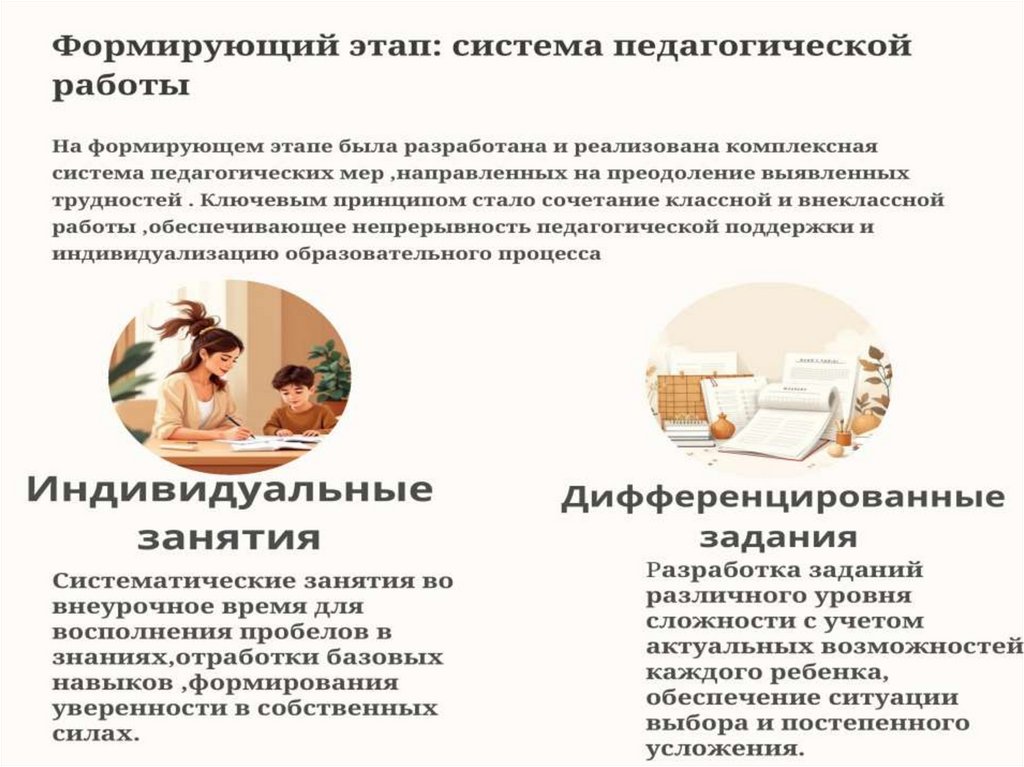 Формирующий этап: система педагогической работы

На формирующем этапе была разработана и реализована комплексная система педагогических мер ,направленных на преодоление выявленных трудностей . Ключевым принципом стало сочетание классной и внеклассной работы ,обеспечивающее непрерывность педагогической поддержки и индивидуализацию образовательного процесса

Индивидуальные занятия

Систематические занятия во внеурочное время для восполнения пробелов в знаниях,отработки базовых навыков ,формирования уверенности в собственных силах.

Дифференцированные задания

Разработка заданий различного уровня сложности с учетом актуальных возможностей каждого ребенка, обеспечение ситуации выбора и постепенного усложнения.